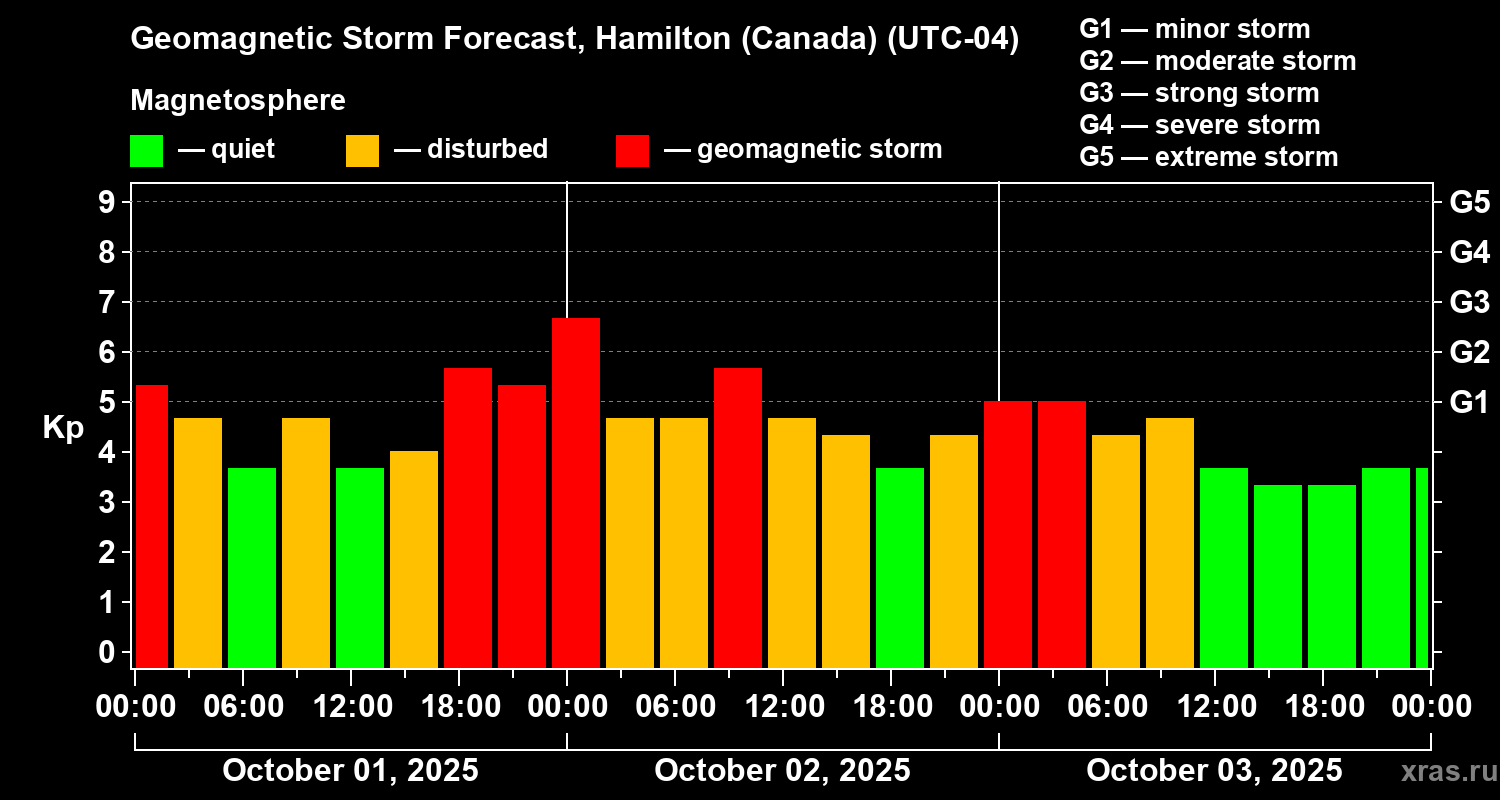 Geomagnetic Storm Forecast, Hamilton (Canada) (UTC-04)

Magnetosphere

— quiet — disturbed — geomagnetic storm

G1 — minor storm
G2 — moderate storm
G3 — strong storm
G4 — severe storm
G5 — extreme storm

Kp

9
8
7
6
5
4
3
2
1
0

G5
G4
G3
G2
G1

00:00 06:00 12:00 18:00 00:00 06:00 12:00 18:00 00:00 06:00 12:00 18:00 00:00

October 01, 2025 October 02, 2025 October 03, 2025

xras.ru